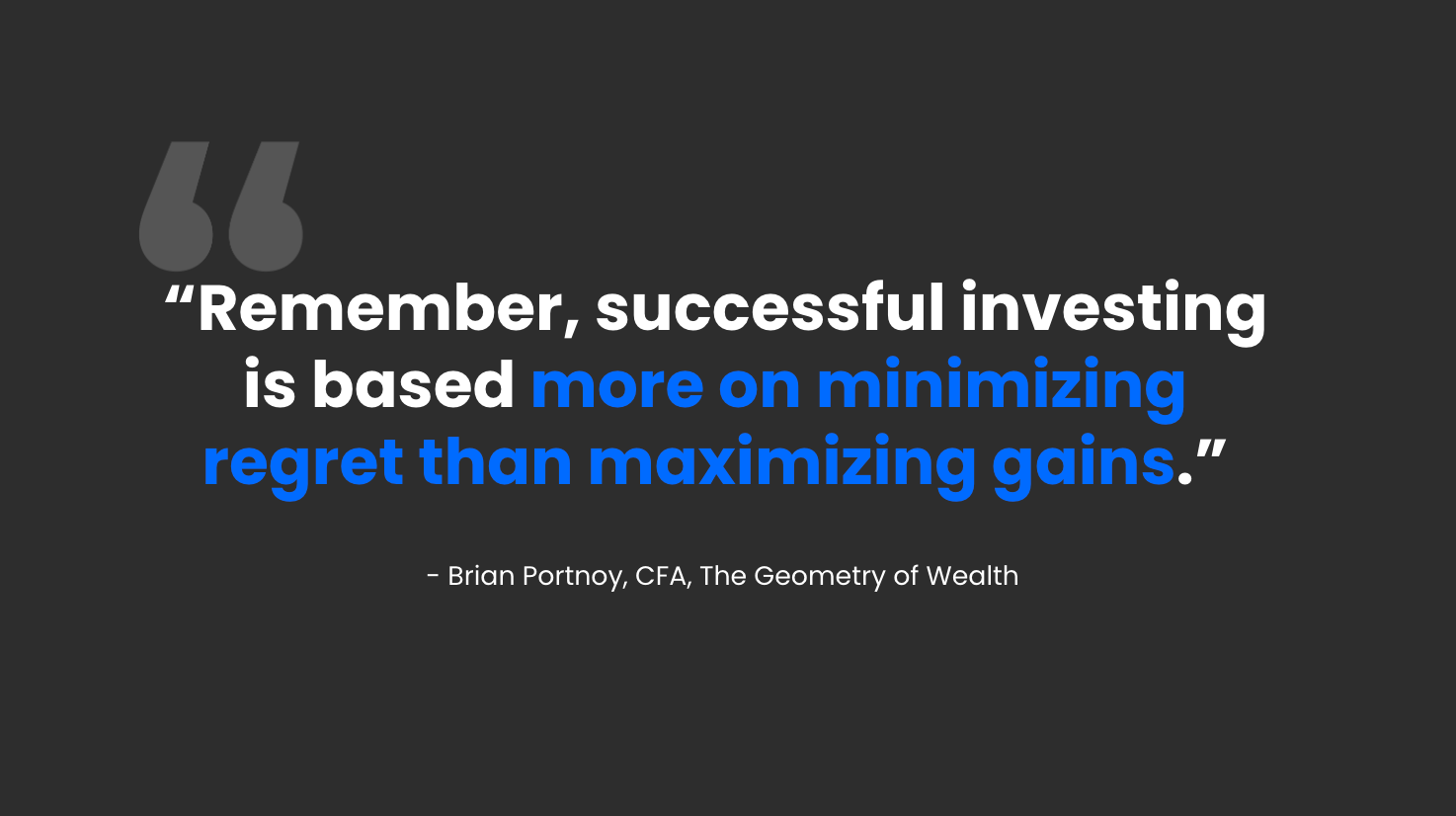 “Remember, successful investing is based more on minimizing regret than maximizing gains.”

- Brian Portnoy, CFA, The Geometry of Wealth